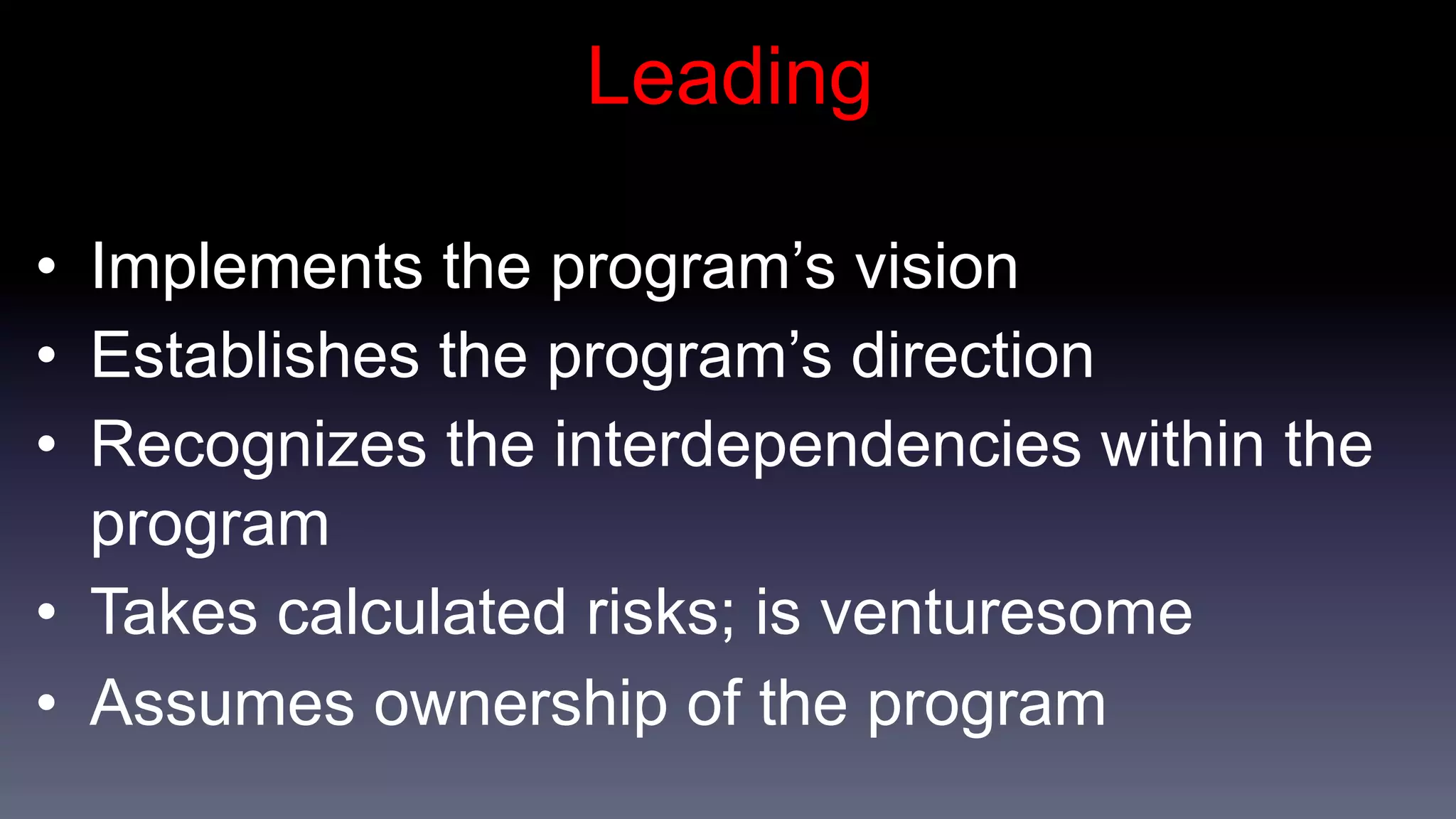 Leading

• Implements the program’s vision
• Establishes the program’s direction
• Recognizes the interdependencies within the program
• Takes calculated risks; is venturesome
• Assumes ownership of the program